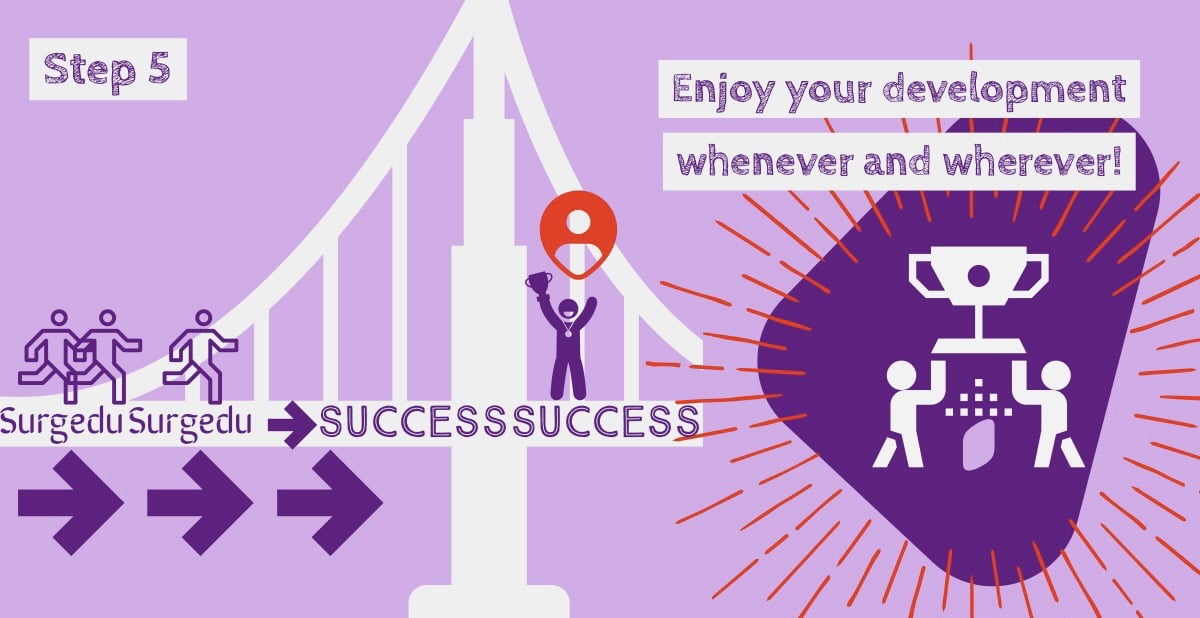 Step 5

Enjoy your development whenever and wherever!

Surgedu Surgedu SUCCESS SUCCESS